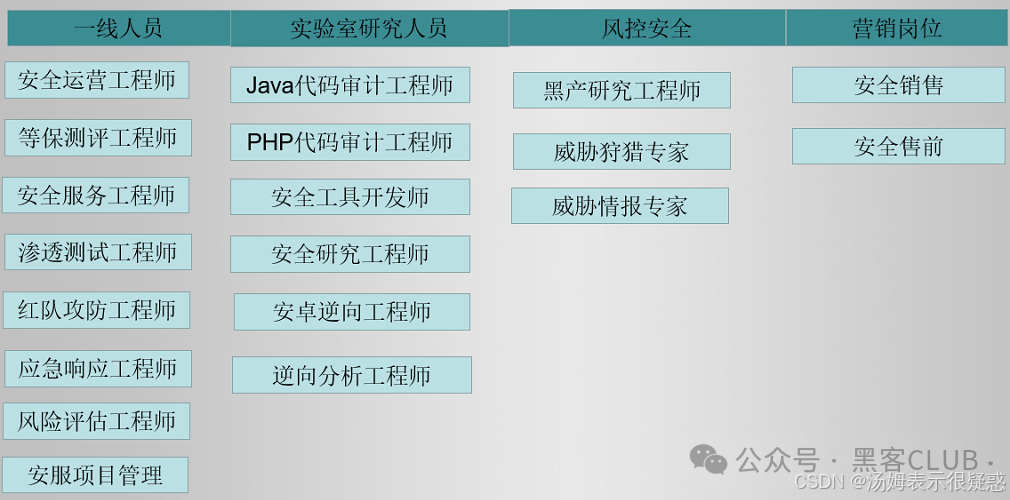 一线人员

安全运营工程师

等保测评工程师

安全服务工程师

渗透测试工程师

红队攻防工程师

应急响应工程师

风险评估工程师

安服项目管理

实验室研究人员

Java代码审计工程师

PHP代码审计工程师

安全工具开发师

安全研究工程师

安卓逆向工程师

逆向分析工程师

风控安全

黑产研究工程师

威胁狩猎专家

威胁情报专家

营销岗位

安全销售

安全售前

公众号 · 黑客CLUB ·

CSDN @汤姆表示很疑惑